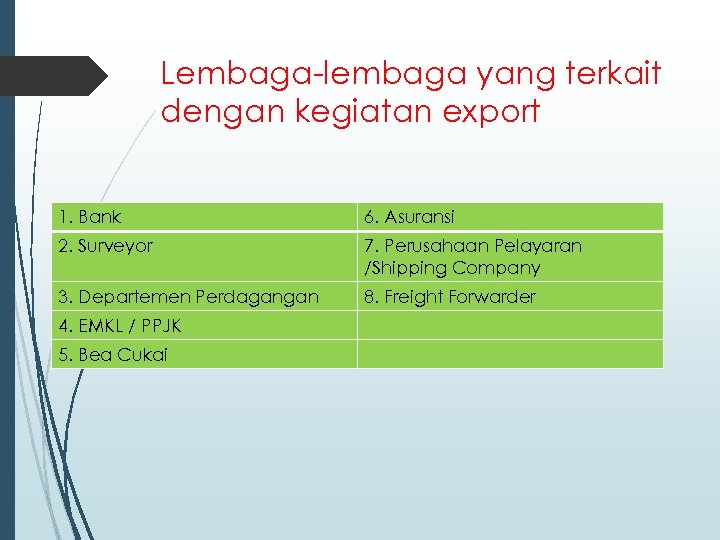 Lembaga-lembaga yang terkait dengan kegiatan export

| 1. Bank | 6. Asuransi |
|---|---|
| 2. Surveyor | 7. Perusahaan Pelayaran /Shipping Company |
| 3. Departemen Perdagangan | 8. Freight Forwarder |
| 4. EMKL / PPJK | |
| 5. Bea Cukai | |